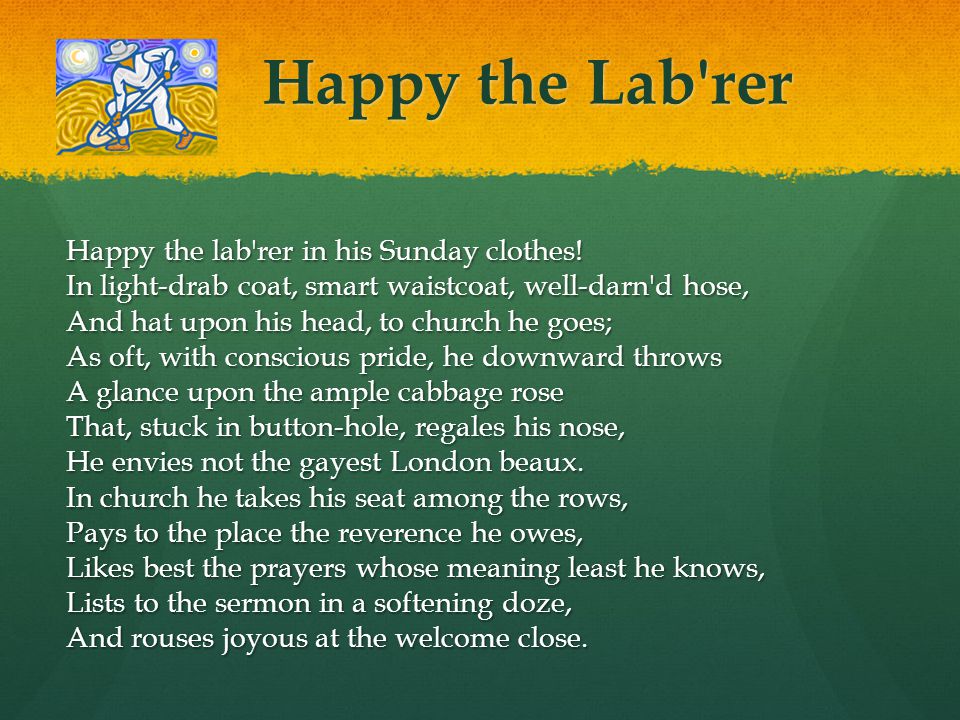 Happy the Lab'rer

Happy the lab'rer in his Sunday clothes!
In light-drab coat, smart waistcoat, well-darn'd hose,
And hat upon his head, to church he goes;
As oft, with conscious pride, he downward throws
A glance upon the ample cabbage rose
That, stuck in button-hole, regales his nose,
He envies not the gayest London beaux.
In church he takes his seat among the rows,
Pays to the place the reverence he owes,
Likes best the prayers whose meaning least he knows,
Lists to the sermon in a softening doze,
And rouses joyous at the welcome close.